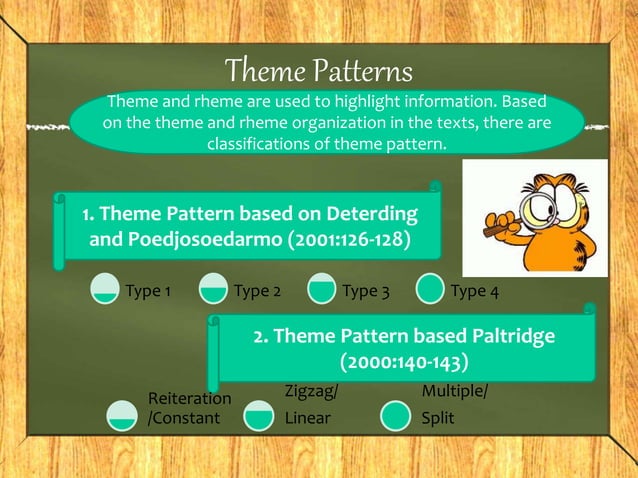 Theme Patterns

Theme and rheme are used to highlight information. Based on the theme and rheme organization in the texts, there are classifications of theme pattern.

1. Theme Pattern based on Deterding and Poedjosoedarmo (2001:126-128)

Type 1
Type 2
Type 3
Type 4

2. Theme Pattern based Paltridge (2000:140-143)

Reiteration /Constant
Zigzag/ Linear
Multiple/ Split